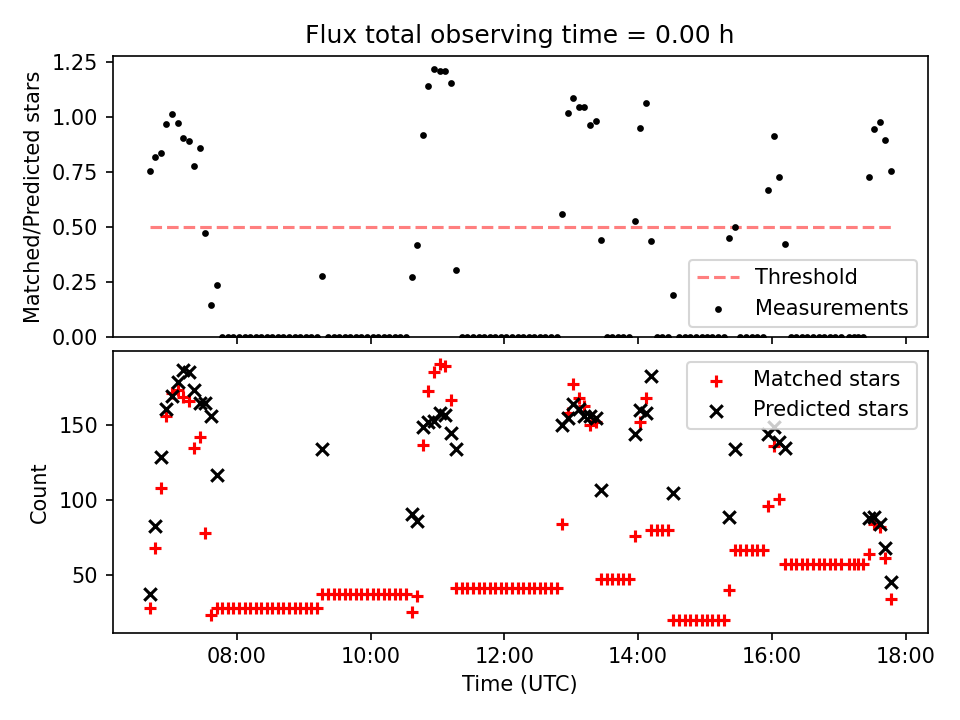 Flux total observing time = 0.00 h

Matched/Predicted stars

1.25
1.00
0.75
0.50
0.25
0.00

Threshold
Measurements

Count

150
100
50

Matched stars
Predicted stars

08:00
10:00
12:00
14:00
16:00
18:00

Time (UTC)